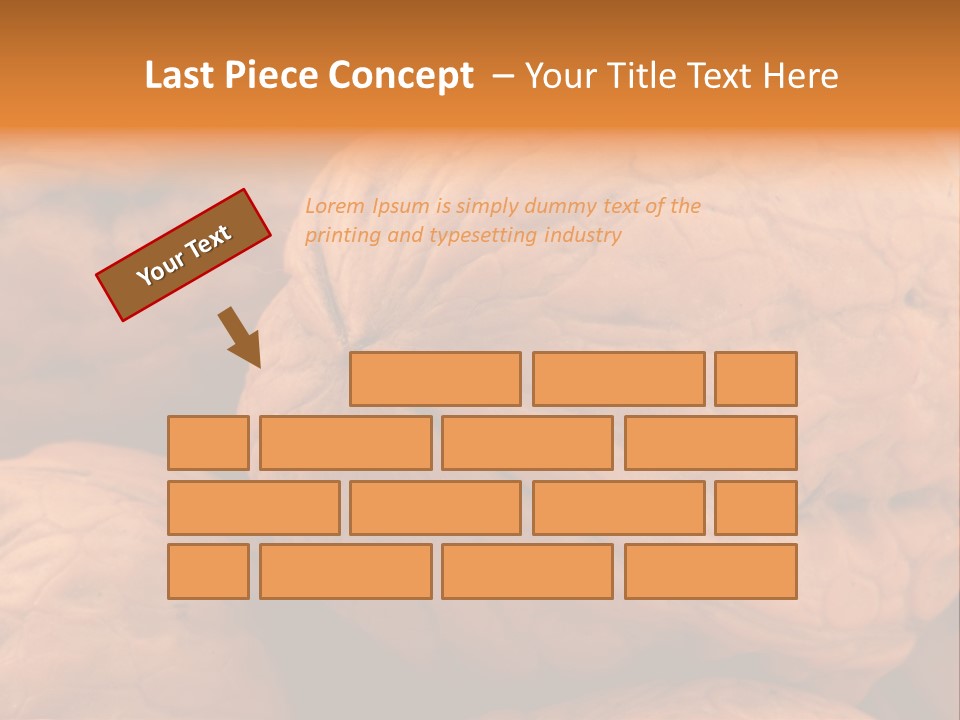 Last Piece Concept – Your Title Text Here

Your Text

Lorem Ipsum is simply dummy text of the printing and typesetting industry